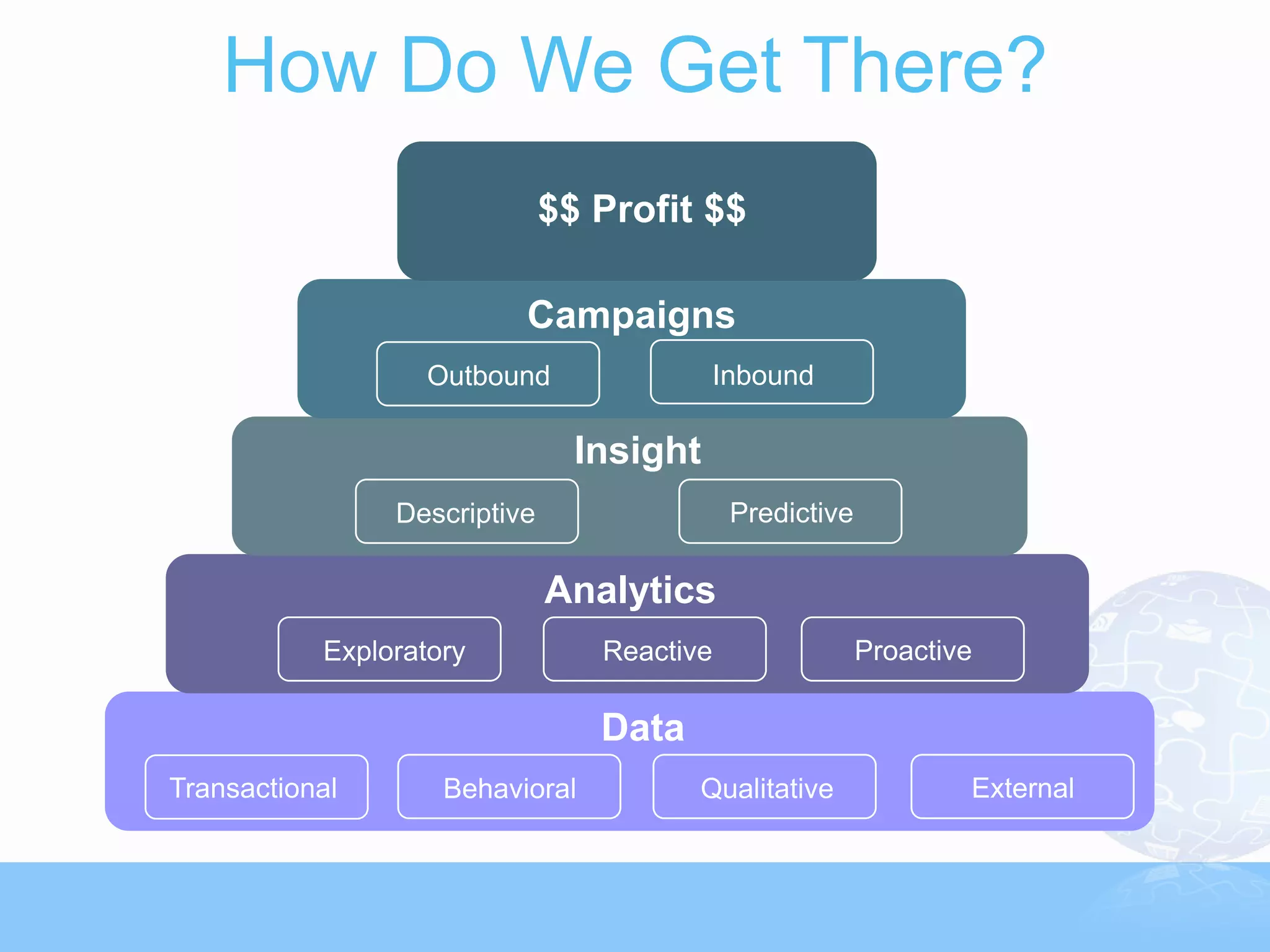 How Do We Get There?

\$\$ Profit \$\$

Campaigns

Outbound

Inbound

Insight

Descriptive

Predictive

Analytics

Exploratory

Reactive

Proactive

Data

Transactional

Behavioral

Qualitative

External